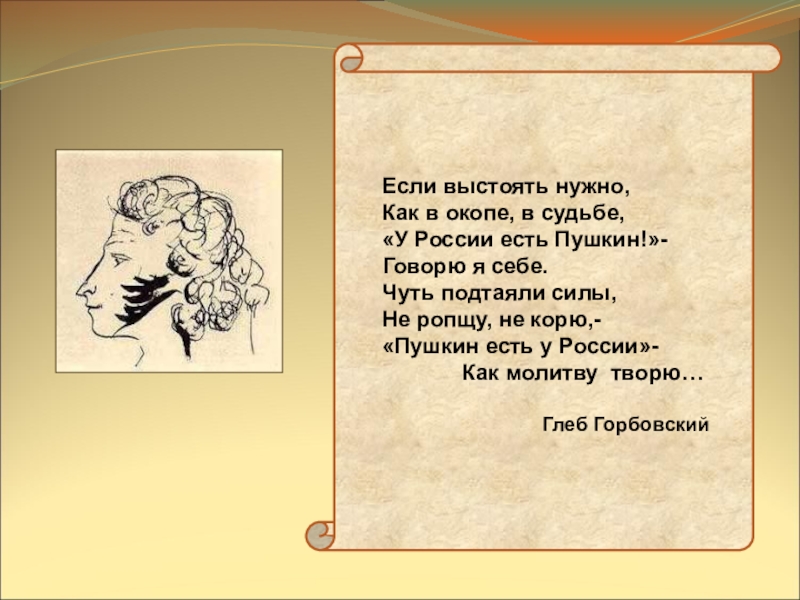 Если выстоять нужно,
Как в окопе, в судьбе,
«У России есть Пушкин!»-
Говорю я себе.
Чуть подтаяли силы,
Не ропщу, не корю,-
«Пушкин есть у России»-
Как молитву творю…

Глеб Горбовский